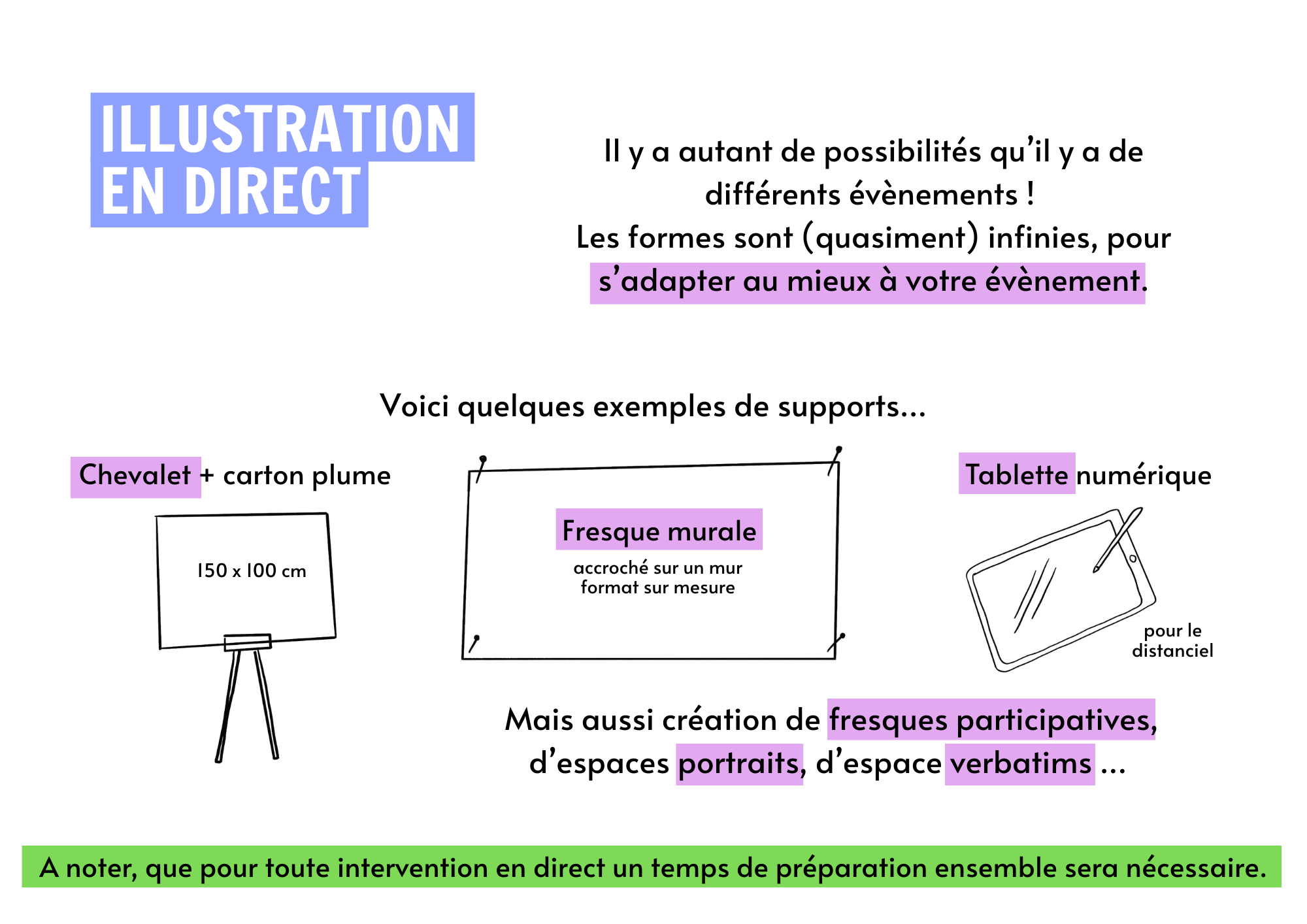 ILLUSTRATION EN DIRECT

Il y a autant de possibilités qu'il y a de différents évènements !
Les formes sont (quasiment) infinies, pour s'adapter au mieux à votre évènement.

Voici quelques exemples de supports...

Chevalet + carton plume

150 x 100 cm

Fresque murale
accroché sur un mur
format sur mesure

Tablette numérique

pour le distanciel

Mais aussi création de fresques participatives, d'espaces portraits, d'espace verbatims ...

A noter, que pour toute intervention en direct un temps de préparation ensemble sera nécessaire.